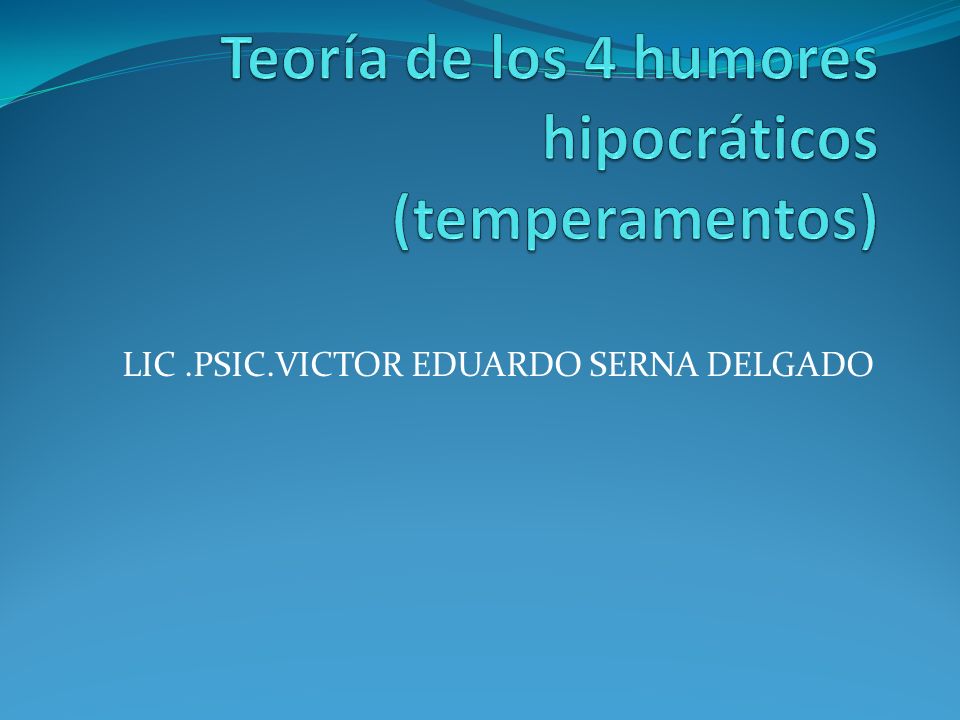 Teoría de los 4 humores hipocráticos (temperamentos)

LIC .PSIC.VICTOR EDUARDO SERNA DELGADO